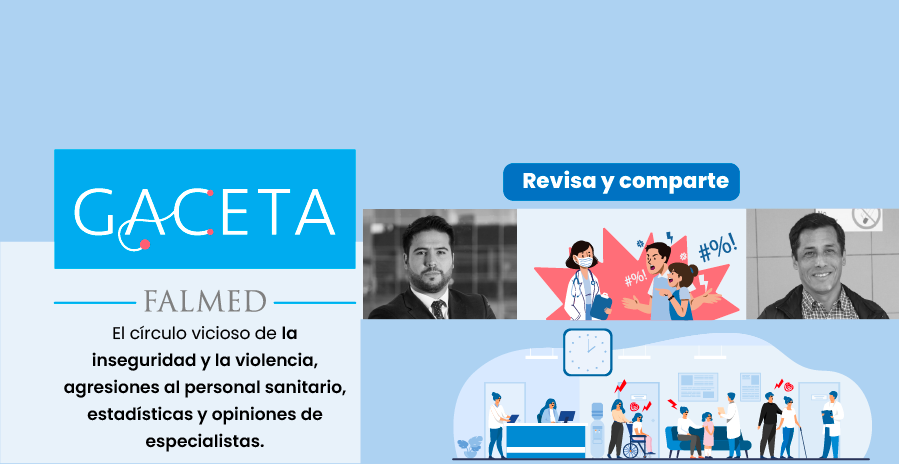 GACETA

FALMED

El círculo vicioso de la inseguridad y la violencia, agresiones al personal sanitario, estadísticas y opiniones de especialistas.

Revisa y comparte

#%!

#%!